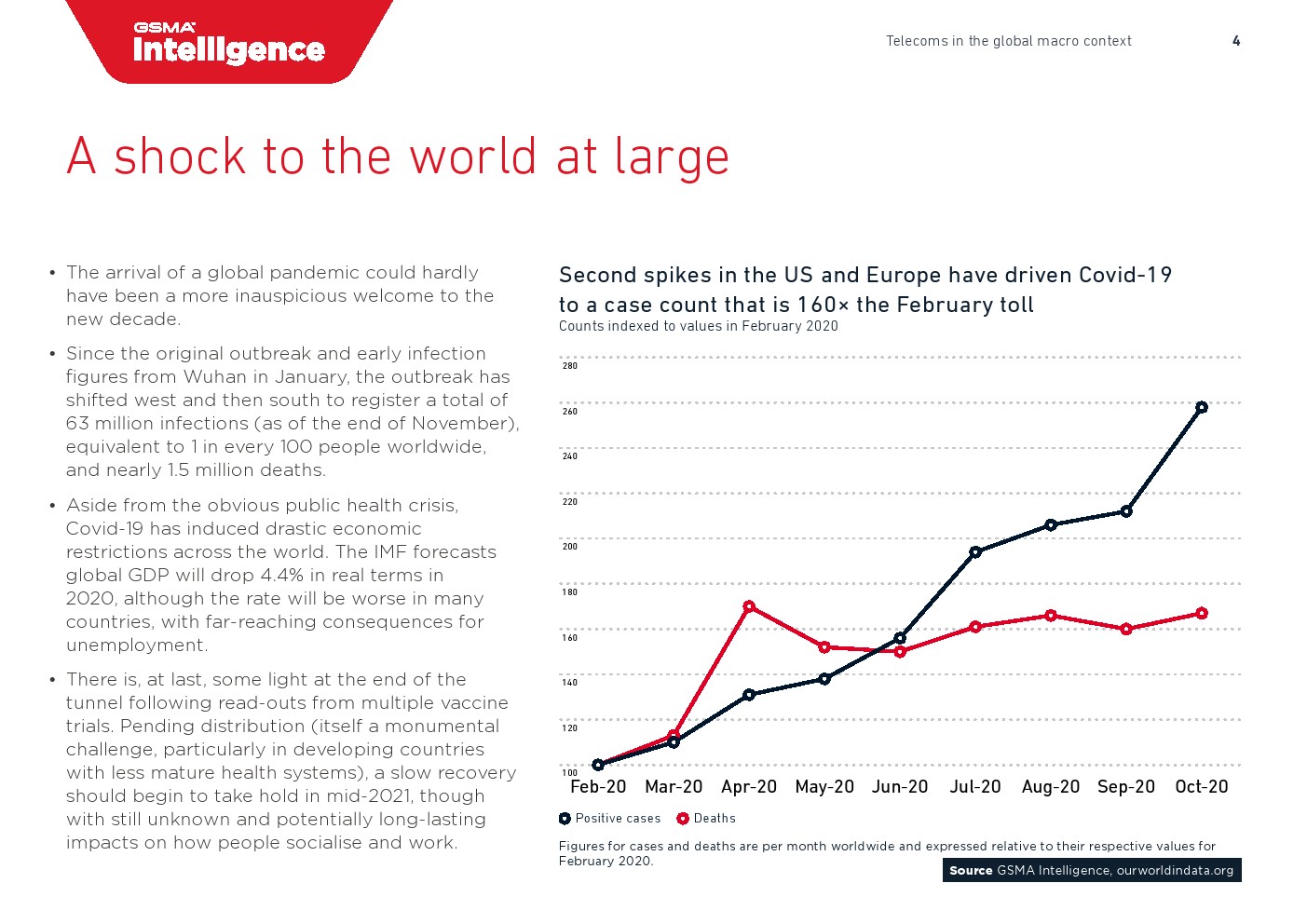 GSMA Intelligence

Telecoms in the global macro context

4

A shock to the world at large

• The arrival of a global pandemic could hardly have been a more inauspicious welcome to the new decade.

• Since the original outbreak and early infection figures from Wuhan in January, the outbreak has shifted west and then south to register a total of 63 million infections (as of the end of November), equivalent to 1 in every 100 people worldwide, and nearly 1.5 million deaths.

• Aside from the obvious public health crisis, Covid-19 has induced drastic economic restrictions across the world. The IMF forecasts global GDP will drop 4.4% in real terms in 2020, although the rate will be worse in many countries, with far-reaching consequences for unemployment.

• There is, at last, some light at the end of the tunnel following read-outs from multiple vaccine trials. Pending distribution (itself a monumental challenge, particularly in developing countries with less mature health systems), a slow recovery should begin to take hold in mid-2021, though with still unknown and potentially long-lasting impacts on how people socialise and work.

Second spikes in the US and Europe have driven Covid-19 to a case count that is 160× the February toll

Counts indexed to values in February 2020

280
260
240
220
200
180
160
140
120
100

Feb-20 Mar-20 Apr-20 May-20 Jun-20 Jul-20 Aug-20 Sep-20 Oct-20

Positive cases Deaths

Figures for cases and deaths are per month worldwide and expressed relative to their respective values for February 2020.

Source GSMA Intelligence, ourworldindata.org